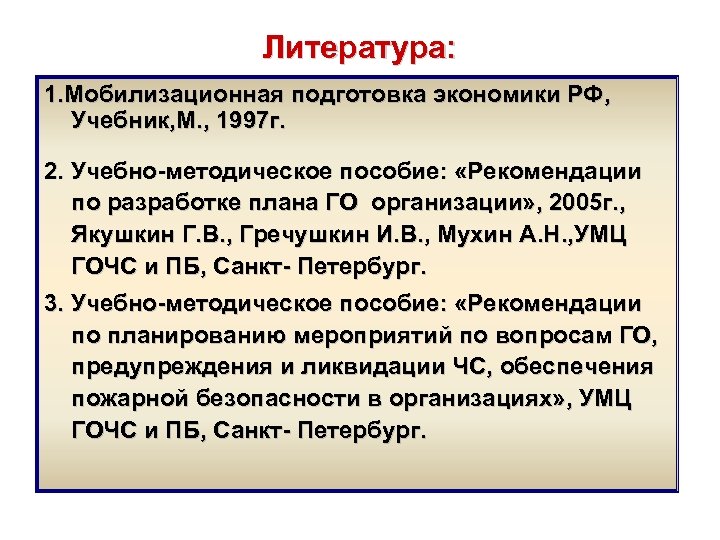 Литература:

1.Мобилизационная подготовка экономики РФ, Учебник,М., 1997г.

2. Учебно-методическое пособие: «Рекомендации по разработке плана ГО организации», 2005г., Якушкин Г.В., Гречушкин И.В., Мухин А.Н.,УМЦ ГОЧС и ПБ, Санкт- Петербург.

3. Учебно-методическое пособие: «Рекомендации по планированию мероприятий по вопросам ГО, предупреждения и ликвидации ЧС, обеспечения пожарной безопасности в организациях», УМЦ ГОЧС и ПБ, Санкт- Петербург.